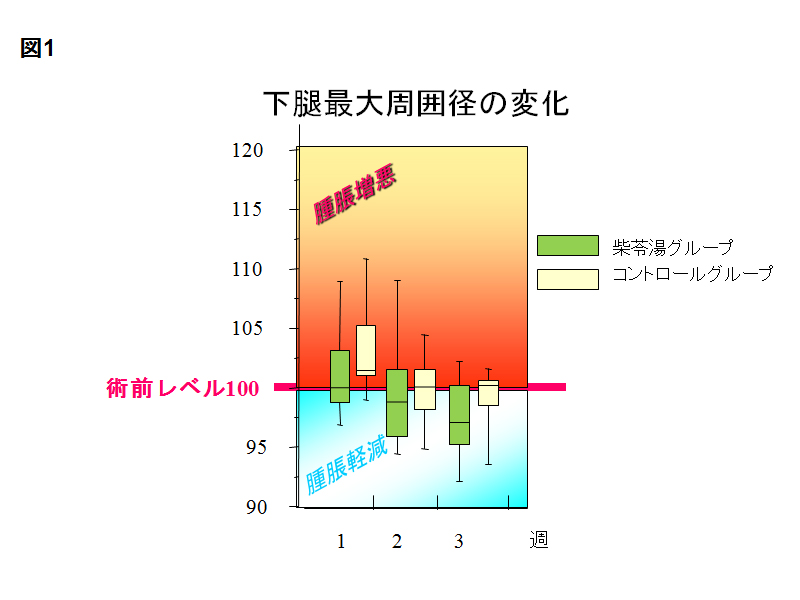 図1

下腿最大周囲径の変化

120
115
110
105
術前レベル100
95
90

腫脹増悪
腫脹軽減

柴苓湯グループ
コントロールグループ

1
2
3
週